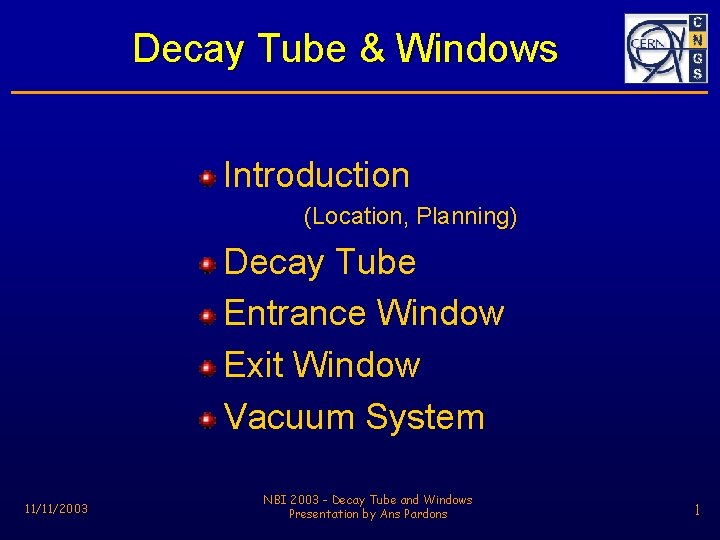 Decay Tube & Windows

CERN
C N G S

Introduction
(Location, Planning)

Decay Tube

Entrance Window

Exit Window

Vacuum System

11/11/2003

NBI 2003 - Decay Tube and Windows
Presentation by Ans Pardons

1